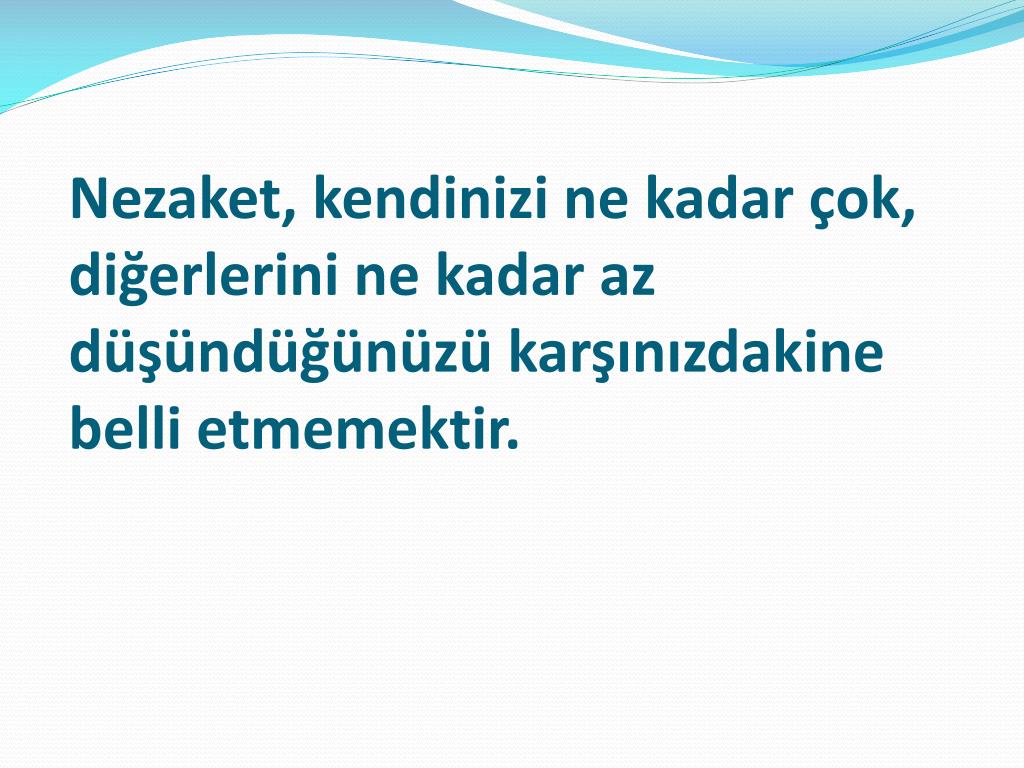 Nezaket, kendinizi ne kadar çok, diğerlerini ne kadar az düşündüğünüzü karşınızdakine belli etmemektir.